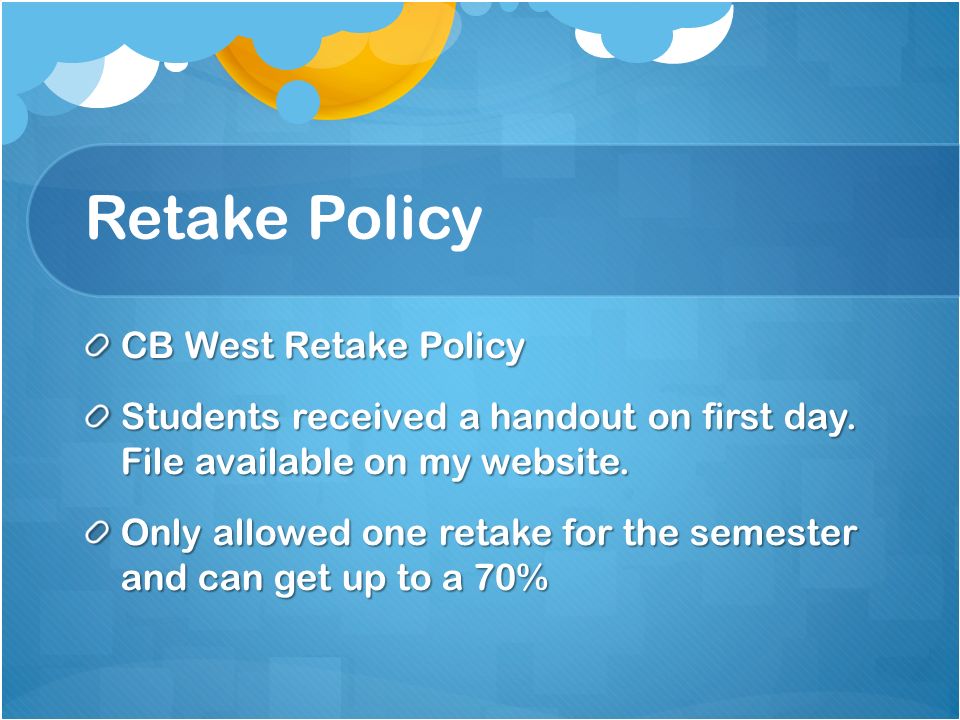 Retake Policy

CB West Retake Policy

Students received a handout on first day. File available on my website.

Only allowed one retake for the semester and can get up to a 70%